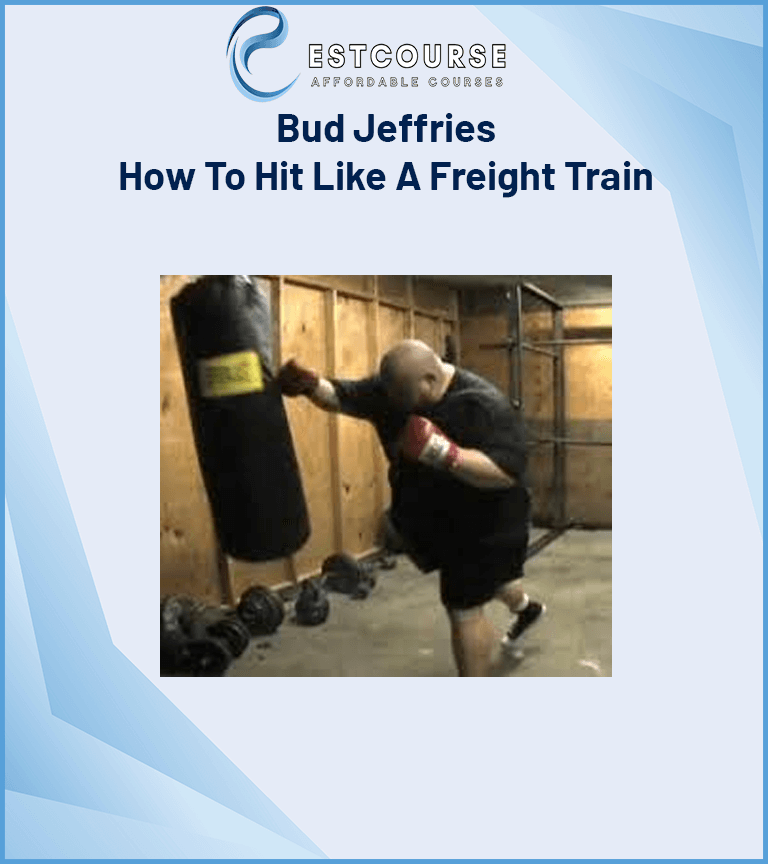 ESTCOURSE
AFFORDABLE COURSES

Bud Jeffries
How To Hit Like A Freight Train